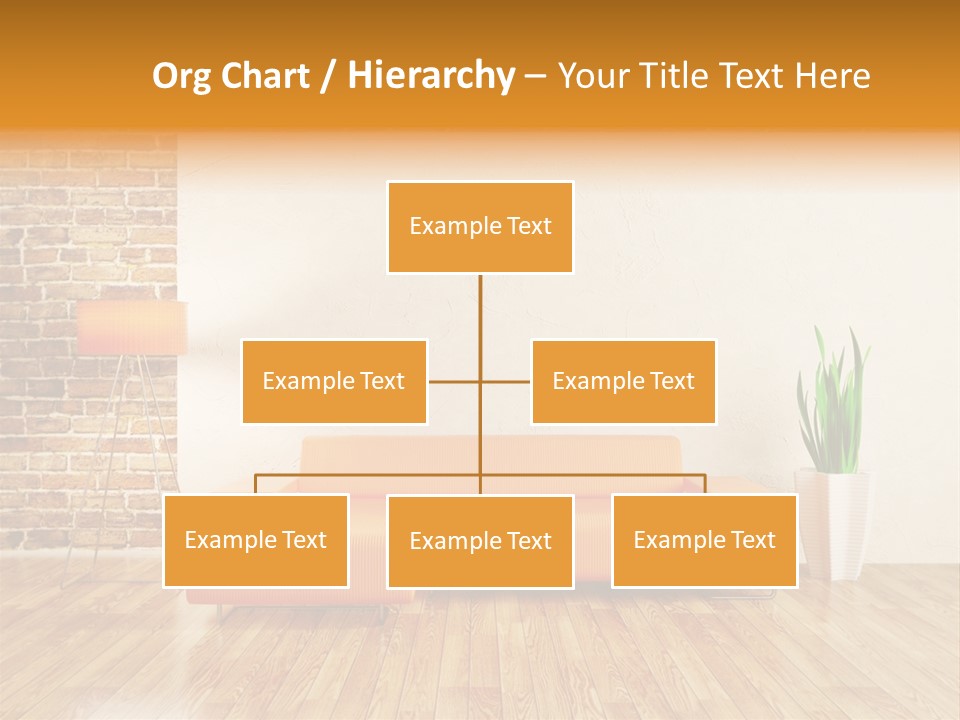 Org Chart / Hierarchy – Your Title Text Here

Example Text

Example Text

Example Text

Example Text

Example Text

Example Text